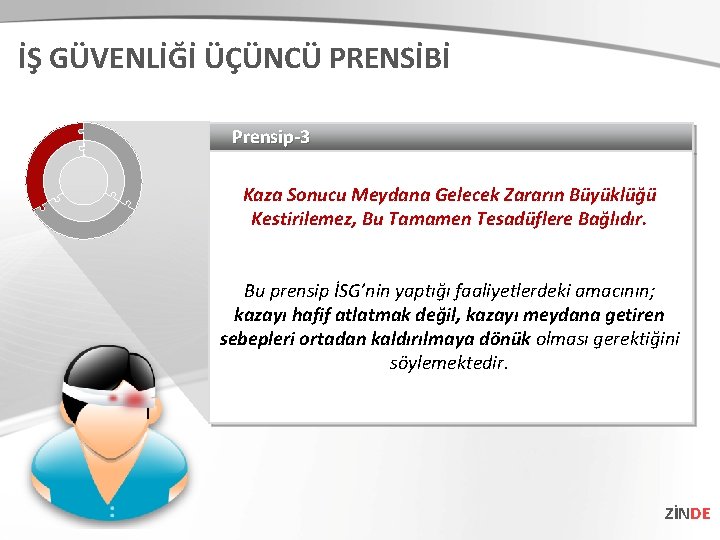 İŞ GÜVENLİĞİ ÜÇÜNCÜ PRENSİBİ

Prensip-3

Kaza Sonucu Meydana Gelecek Zararın Büyüklüğü Kestirilemez, Bu Tamamen Tesadüflere Bağlıdır.

Bu prensip İSG'nin yaptığı faaliyetlerdeki amacının; kazayı hafif atlatmak değil, kazayı meydana getiren sebepleri ortadan kaldırılmaya dönük olması gerektiğini söylemektedir.

ZİNDE